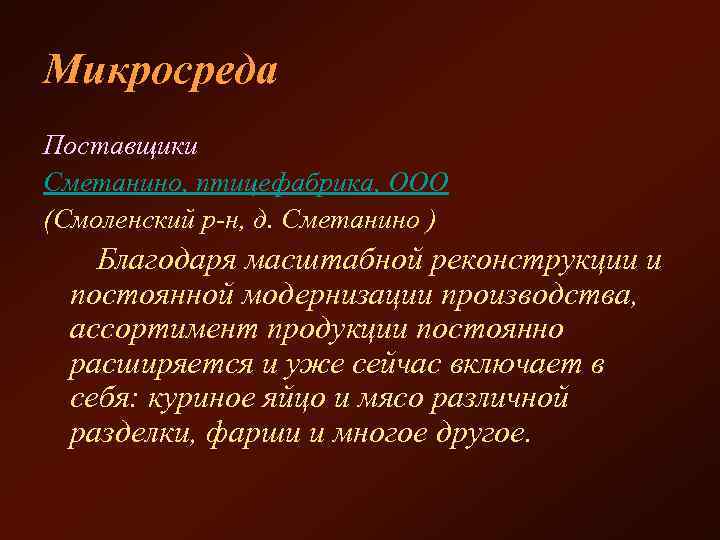 Микросреда

Поставщики
Сметанино, птицефабрика, ООО
(Смоленский р-н, д. Сметанино )

Благодаря масштабной реконструкции и постоянной модернизации производства, ассортимент продукции постоянно расширяется и уже сейчас включает в себя: куриное яйцо и мясо различной разделки, фарши и многое другое.